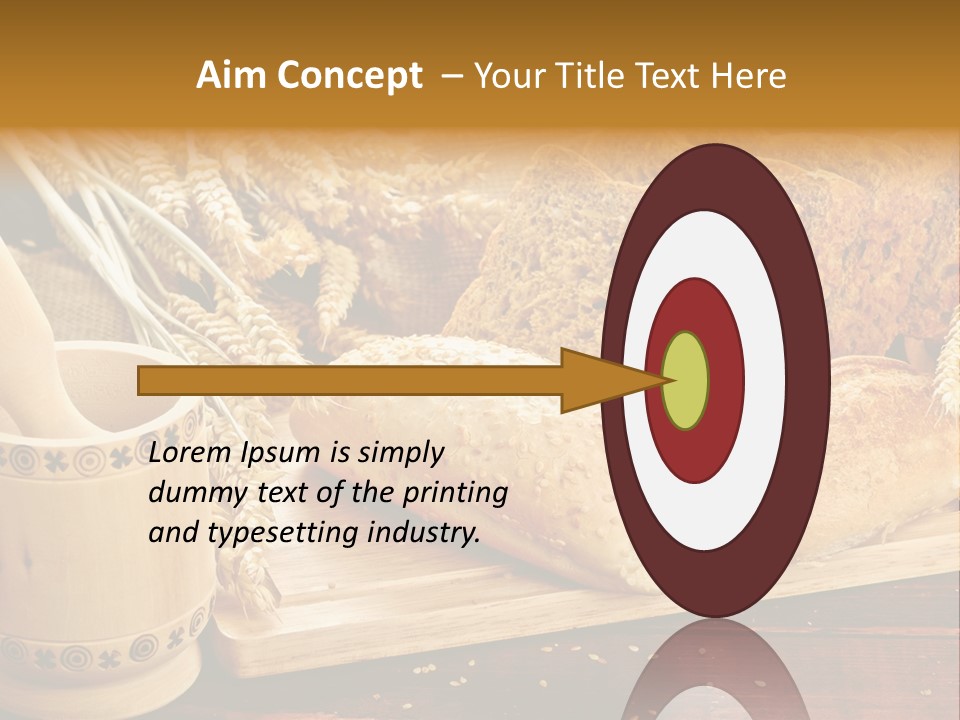 Aim Concept – Your Title Text Here

Lorem Ipsum is simply dummy text of the printing and typesetting industry.